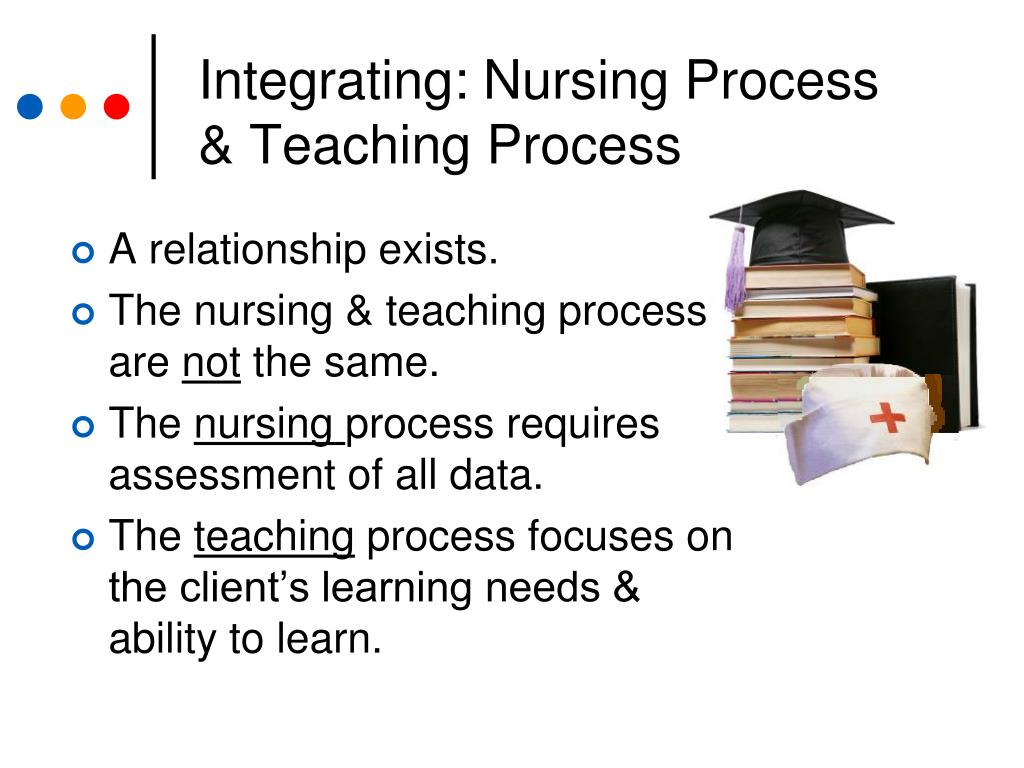 Integrating: Nursing Process & Teaching Process

A relationship exists.

The nursing & teaching process are not the same.

The nursing process requires assessment of all data.

The teaching process focuses on the client's learning needs & ability to learn.